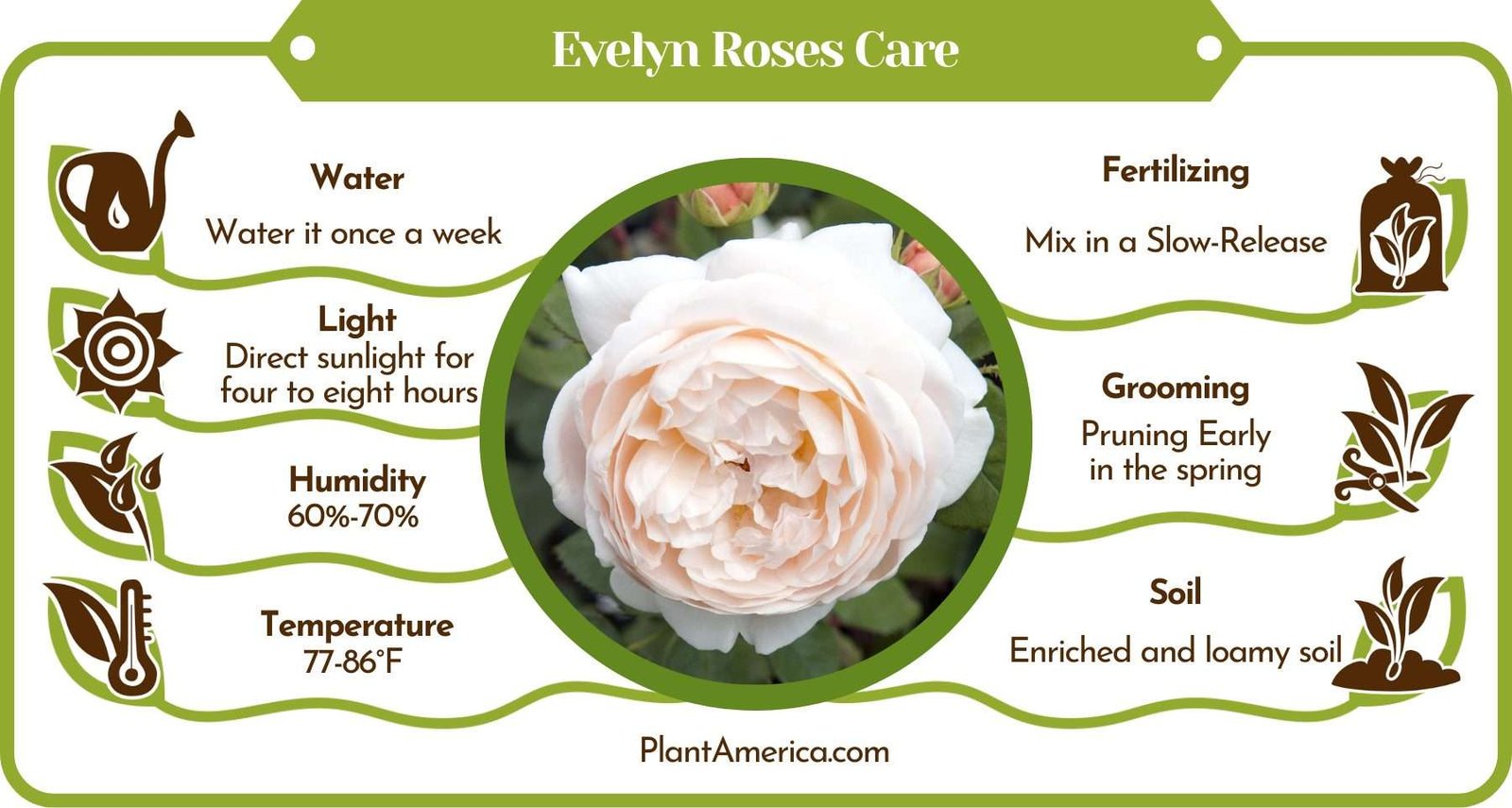 Evelyn Roses Care

Water
Water it once a week

Light
Direct sunlight for four to eight hours

Humidity
60%-70%

Temperature
77-86°F

Fertilizing
Mix in a Slow-Release

Grooming
Pruning Early in the spring

Soil
Enriched and loamy soil

PlantAmerica.com